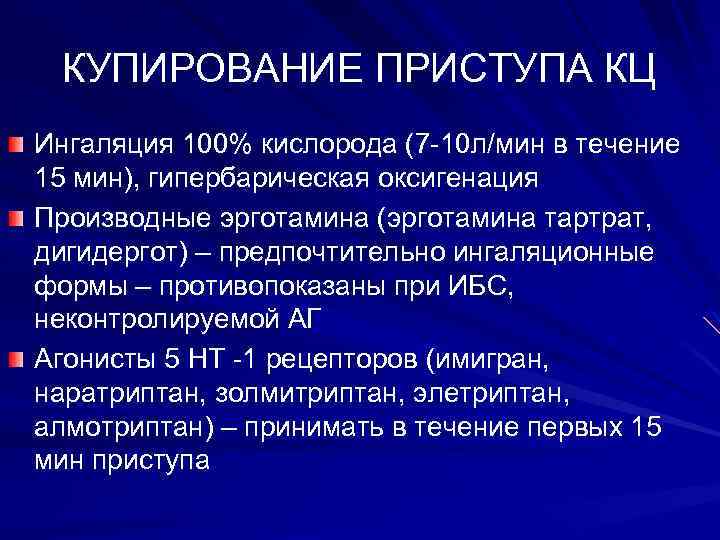 КУПИРОВАНИЕ ПРИСТУПА КЦ

Ингаляция 100% кислорода (7-10л/мин в течение 15 мин), гипербарическая оксигенация

Производные эрготамина (эрготамина тартрат, дигидергот) – предпочтительно ингаляционные формы – противопоказаны при ИБС, неконтролируемой АГ

Агонисты 5 НТ -1 рецепторов (имигран, наратриптан, золмитриптан, элетриптан, алмотриптан) – принимать в течение первых 15 мин приступа